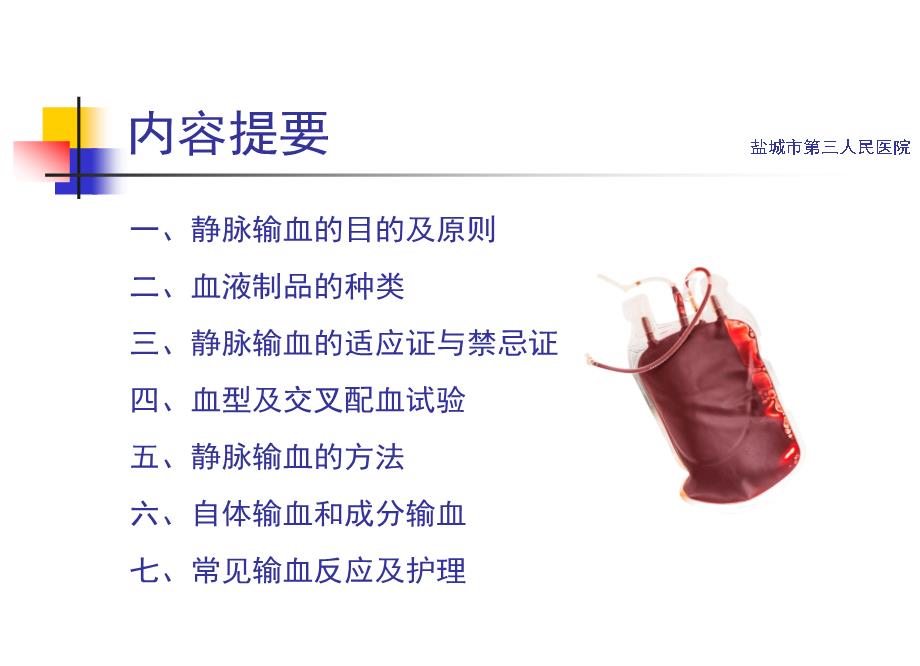 内容提要

盐城市第三人民医院

一、静脉输血的目的及原则

二、血液制品的种类

三、静脉输血的适应证与禁忌证

四、血型及交叉配血试验

五、静脉输血的方法

六、自体输血和成分输血

七、常见输血反应及护理